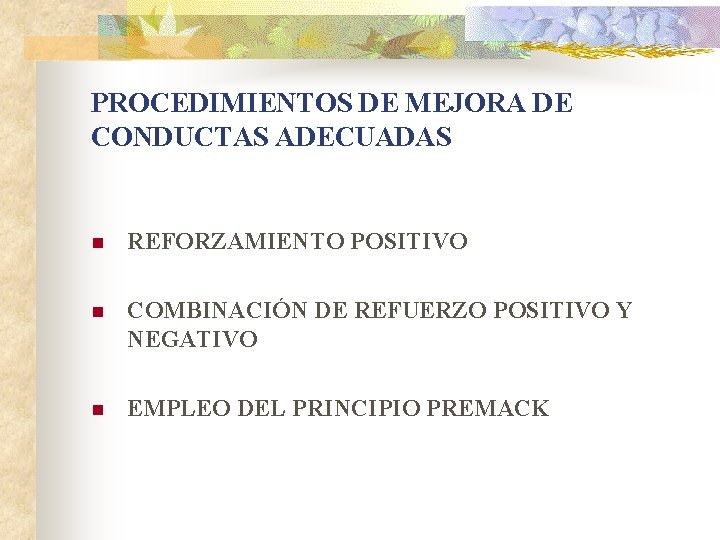 PROCEDIMIENTOS DE MEJORA DE CONDUCTAS ADECUADAS

- REFORZAMIENTO POSITIVO
- COMBINACIÓN DE REFUERZO POSITIVO Y NEGATIVO
- EMPLEO DEL PRINCIPIO PREMACK